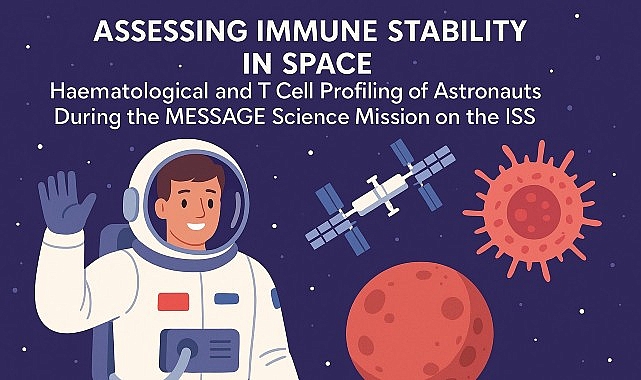 ASSESSING IMMUNE STABILITY IN SPACE

Haematological and T Cell Profiling of Astronauts During the MESSAGE Science Mission on the ISS